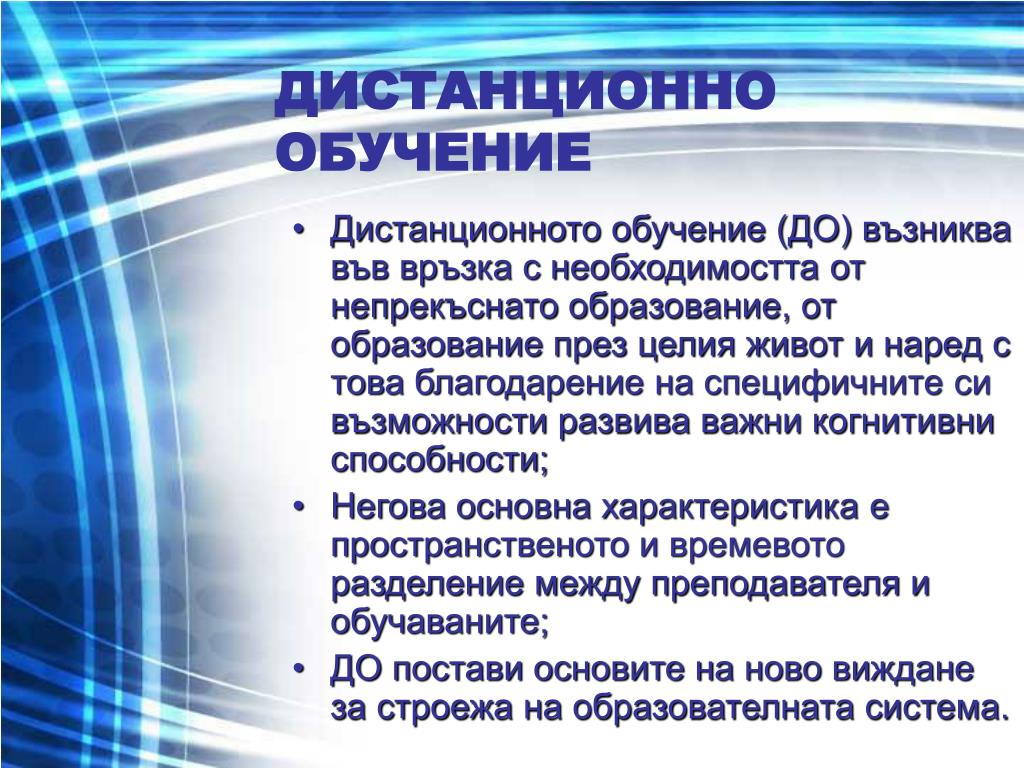 ДИСТАНЦИОННО ОБУЧЕНИЕ

• Дистанционното обучение (ДО) възниква във връзка с необходимостта от непрекъснато образование, от образование през целия живот и наред с това благодарение на специфичните си възможности развива важни когнитивни способности;
• Негова основна характеристика е пространственото и времевото разделение между преподавателя и обучаваните;
• ДО постави основите на ново виждане за строежа на образователната система.